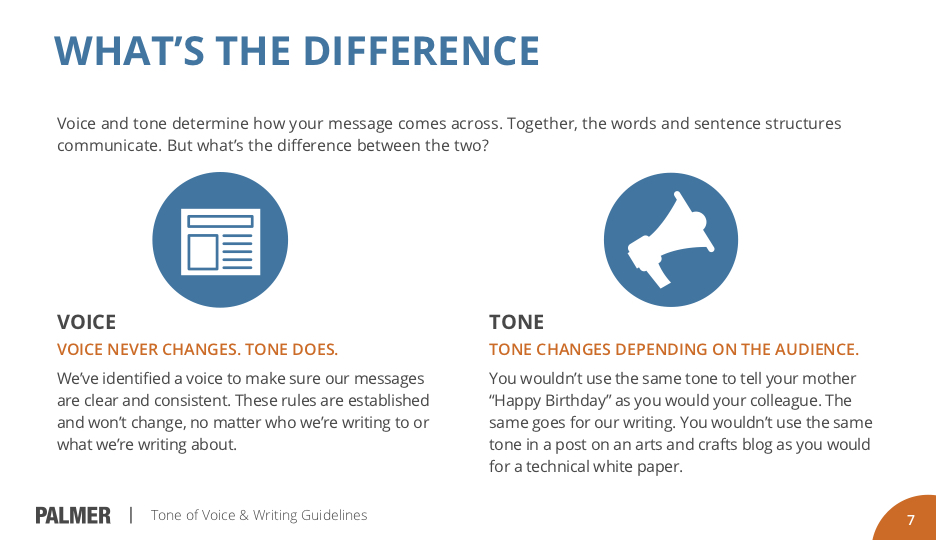 WHAT'S THE DIFFERENCE

Voice and tone determine how your message comes across. Together, the words and sentence structures communicate. But what's the difference between the two?

VOICE

VOICE NEVER CHANGES. TONE DOES.

We've identified a voice to make sure our messages are clear and consistent. These rules are established and won't change, no matter who we're writing to or what we're writing about.

TONE

TONE CHANGES DEPENDING ON THE AUDIENCE.

You wouldn't use the same tone to tell your mother "Happy Birthday" as you would your colleague. The same goes for our writing. You wouldn't use the same tone in a post on an arts and crafts blog as you would for a technical white paper.

PALMER | Tone of Voice & Writing Guidelines

7